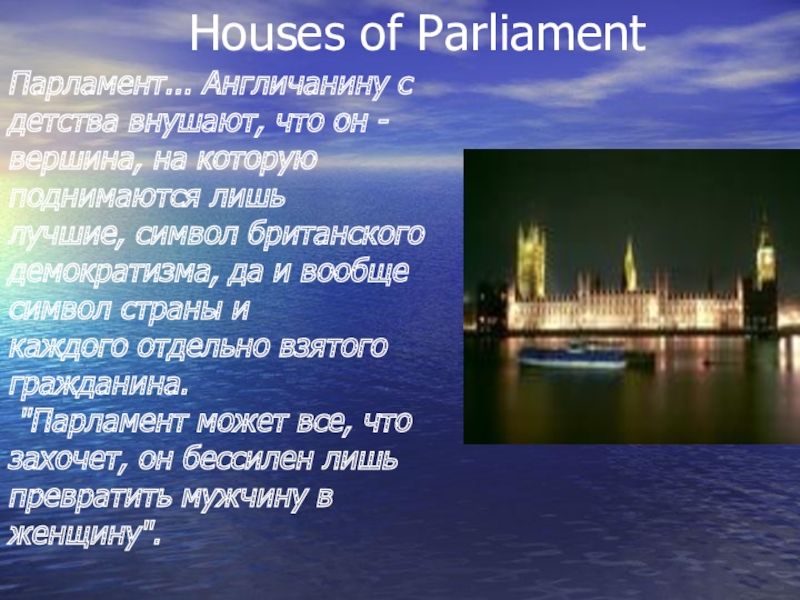 Houses of Parliament

Парламент... Англичанину с детства внушают, что он - вершина, на которую поднимаются лишь лучшие, символ британского демократизма, да и вообще символ страны и каждого отдельно взятого гражданина.
"Парламент может все, что захочет, он бессилен лишь превратить мужчину в женщину".